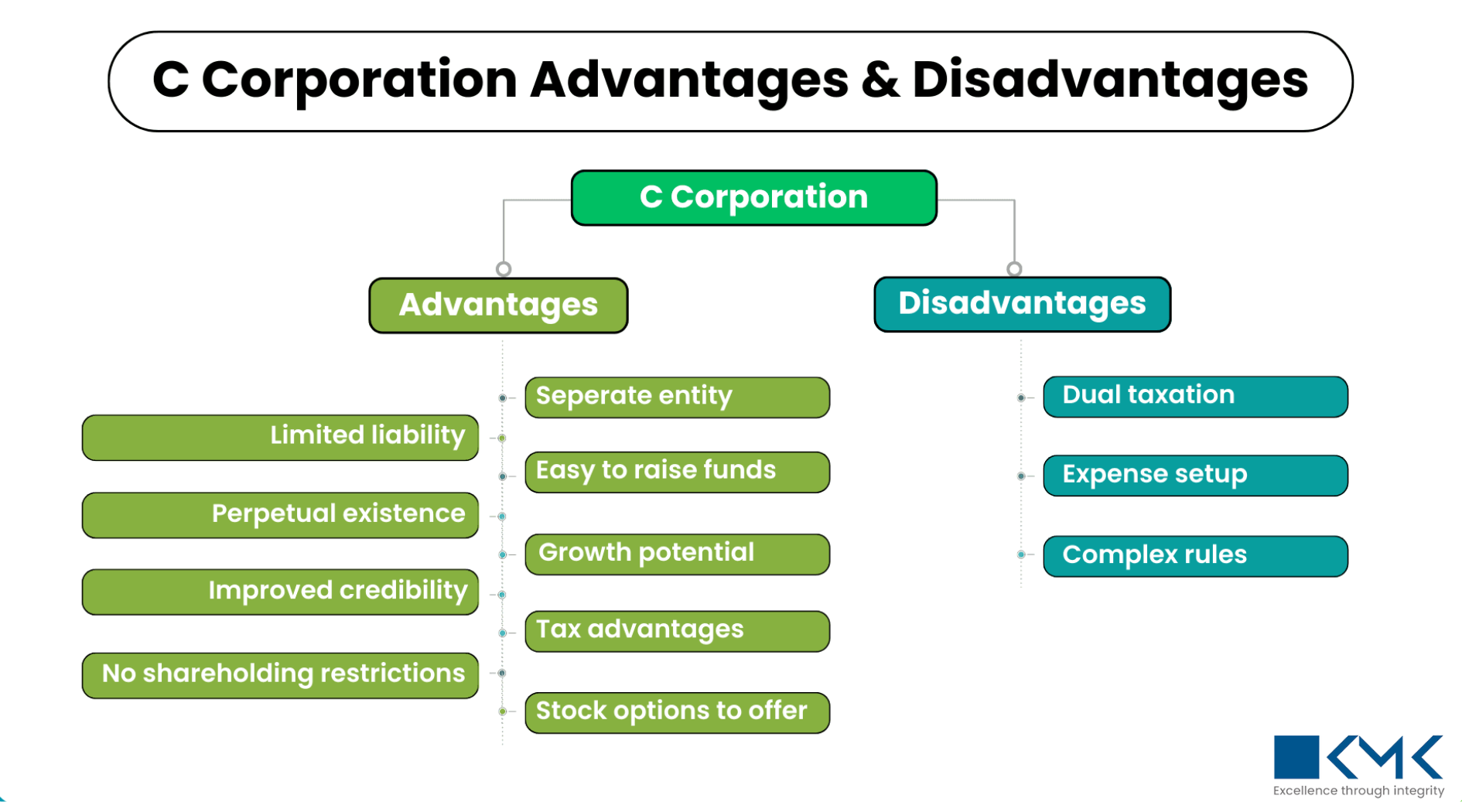 C Corporation Advantages & Disadvantages

C Corporation

Advantages

Disadvantages

Seperate entity

Limited liability

Easy to raise funds

Perpetual existence

Growth potential

Improved credibility

Tax advantages

No shareholding restrictions

Stock options to offer

Dual taxation

Expense setup

Complex rules

KMK
Excellence through integrity